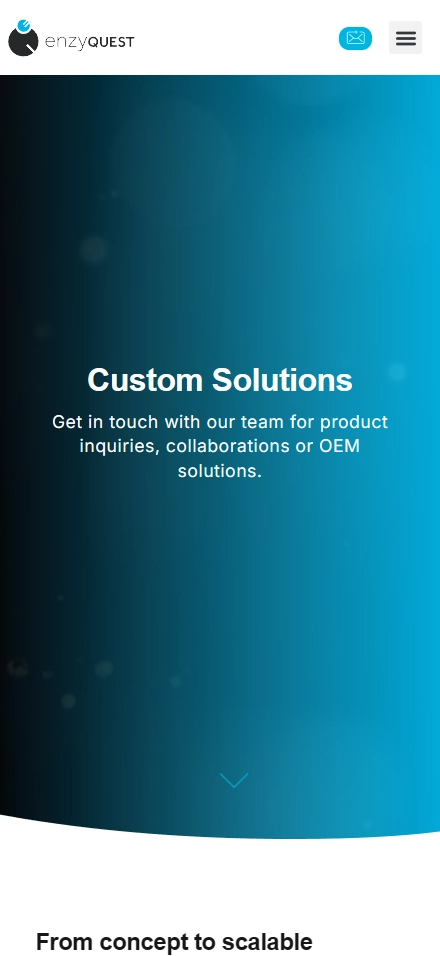 enzyQUEST

Custom Solutions

Get in touch with our team for product inquiries, collaborations or OEM solutions.

From concept to scalable